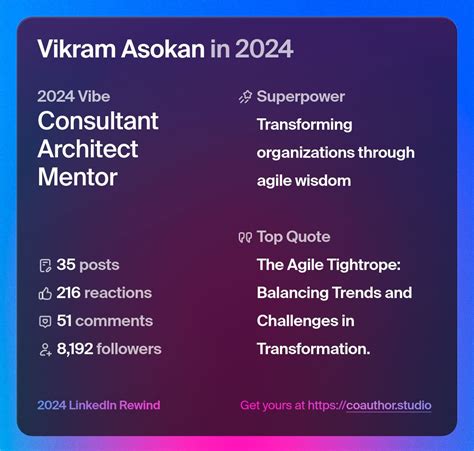 Vikram Asokan in 2024

2024 Vibe
Consultant
Architect
Mentor

35 posts
216 reactions
51 comments
8,192 followers

Superpower
Transforming organizations through agile wisdom

Top Quote
The Agile Tightrope: Balancing Trends and Challenges in Transformation.

2024 LinkedIn Rewind

Get yours at https://coauthor.studio